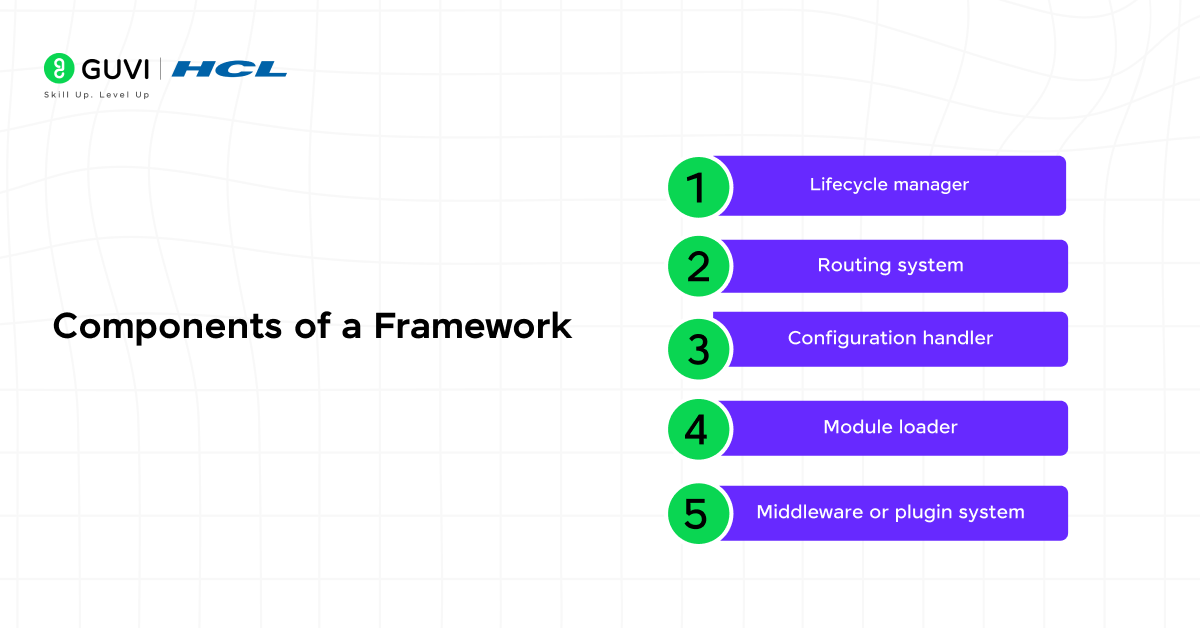 GUVI | HCL
Skill Up. Level Up

Components of a Framework

1 Lifecycle manager

2 Routing system

3 Configuration handler

4 Module loader

5 Middleware or plugin system